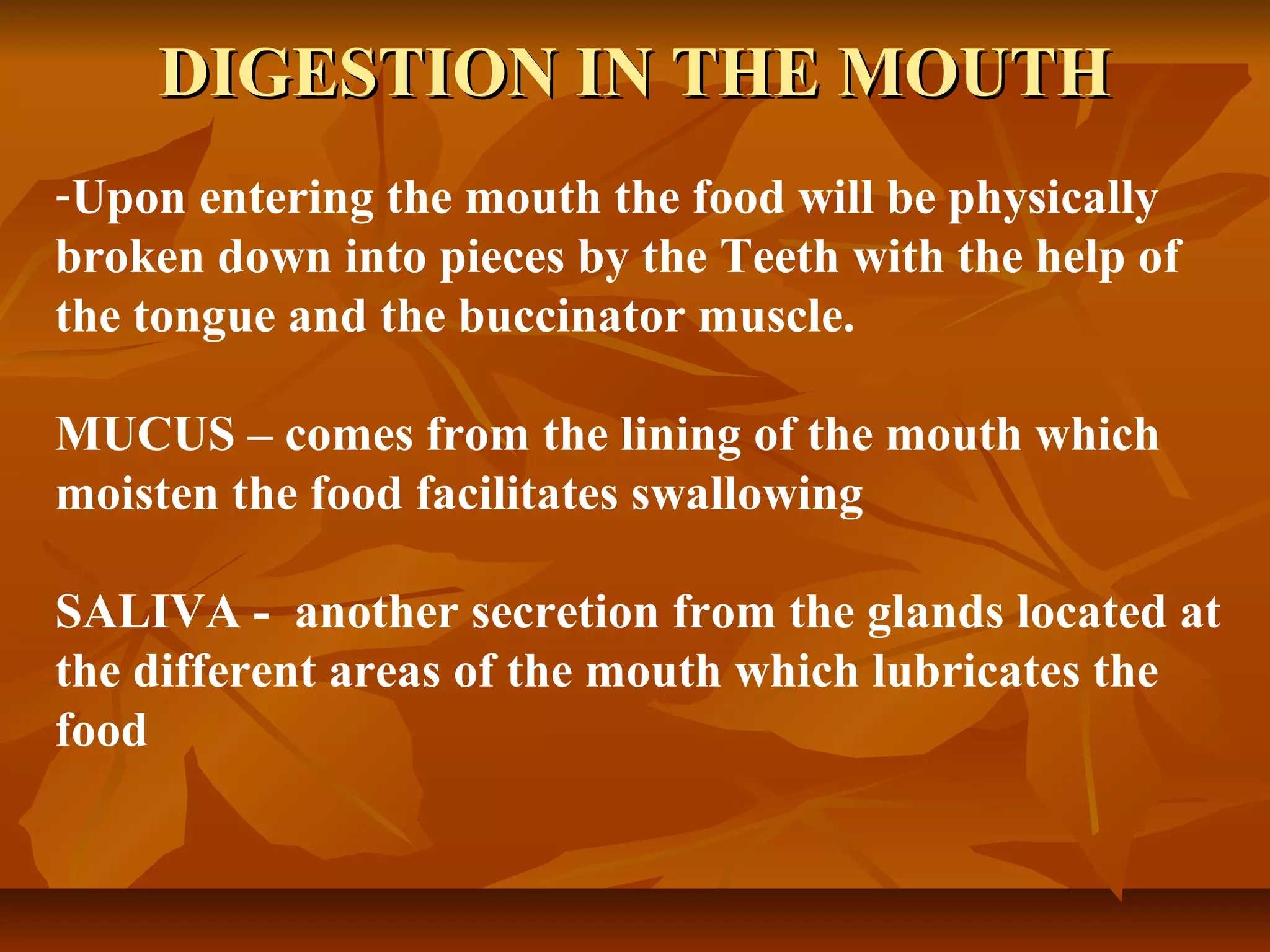 DIGESTION IN THE MOUTH

-Upon entering the mouth the food will be physically broken down into pieces by the Teeth with the help of the tongue and the buccinator muscle.

MUCUS – comes from the lining of the mouth which moisten the food facilitates swallowing

SALIVA - another secretion from the glands located at the different areas of the mouth which lubricates the food